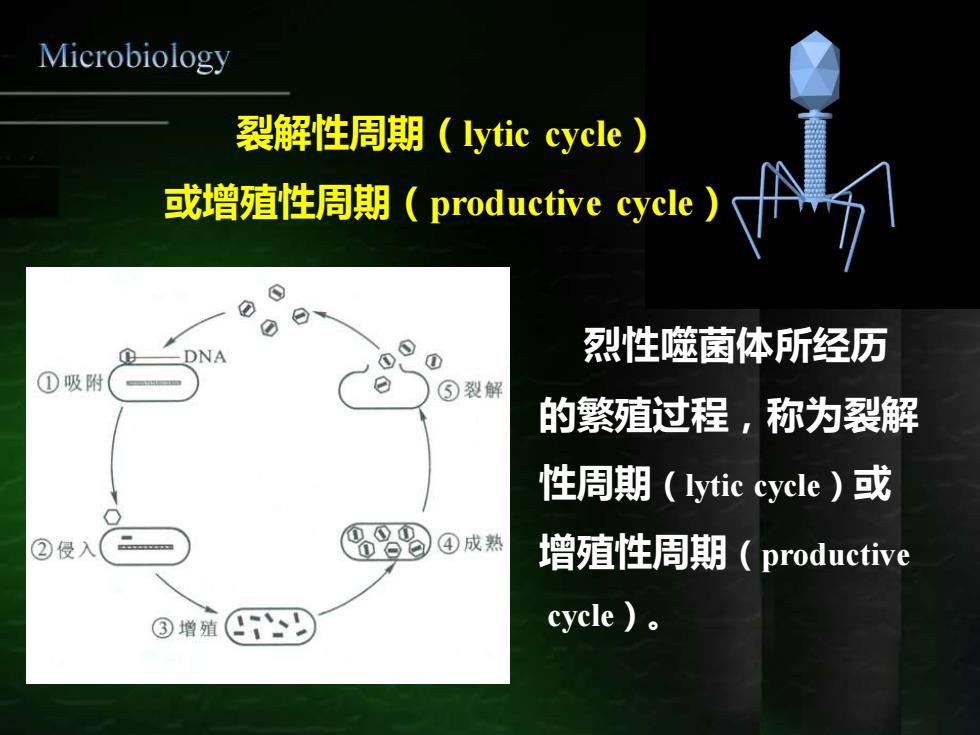 Microbiology

裂解性周期（lytic cycle）
或增殖性周期（productive cycle）

DNA
①吸附
②侵入
③增殖
④成熟
⑤裂解

烈性噬菌体所经历的繁殖过程，称为裂解性周期（lytic cycle）或增殖性周期（productive cycle）。